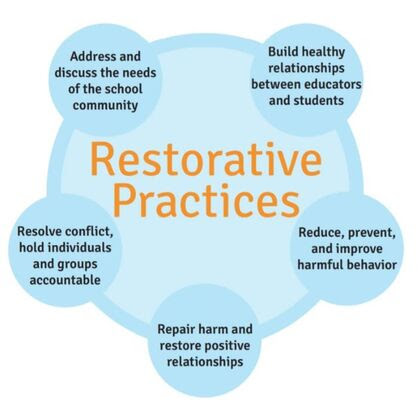 Address and discuss the needs of the school community

Build healthy relationships between educators and students

Restorative Practices

Resolve conflict, hold individuals and groups accountable

Reduce, prevent, and improve harmful behavior

Repair harm and restore positive relationships